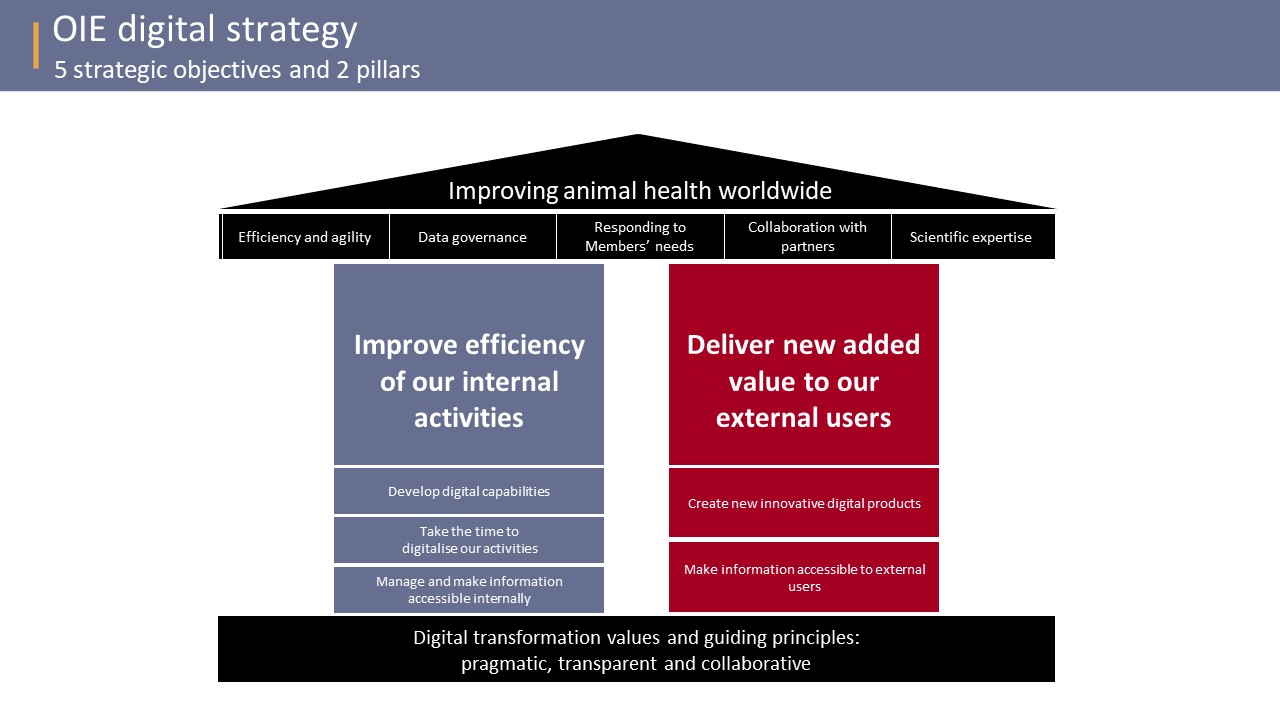 OIE digital strategy
5 strategic objectives and 2 pillars

Improving animal health worldwide

Efficiency and agility

Data governance

Responding to Members' needs

Collaboration with partners

Scientific expertise

Improve efficiency of our internal activities

Develop digital capabilities

Take the time to digitalise our activities

Manage and make information accessible internally

Deliver new added value to our external users

Create new innovative digital products

Make information accessible to external users

Digital transformation values and guiding principles: pragmatic, transparent and collaborative